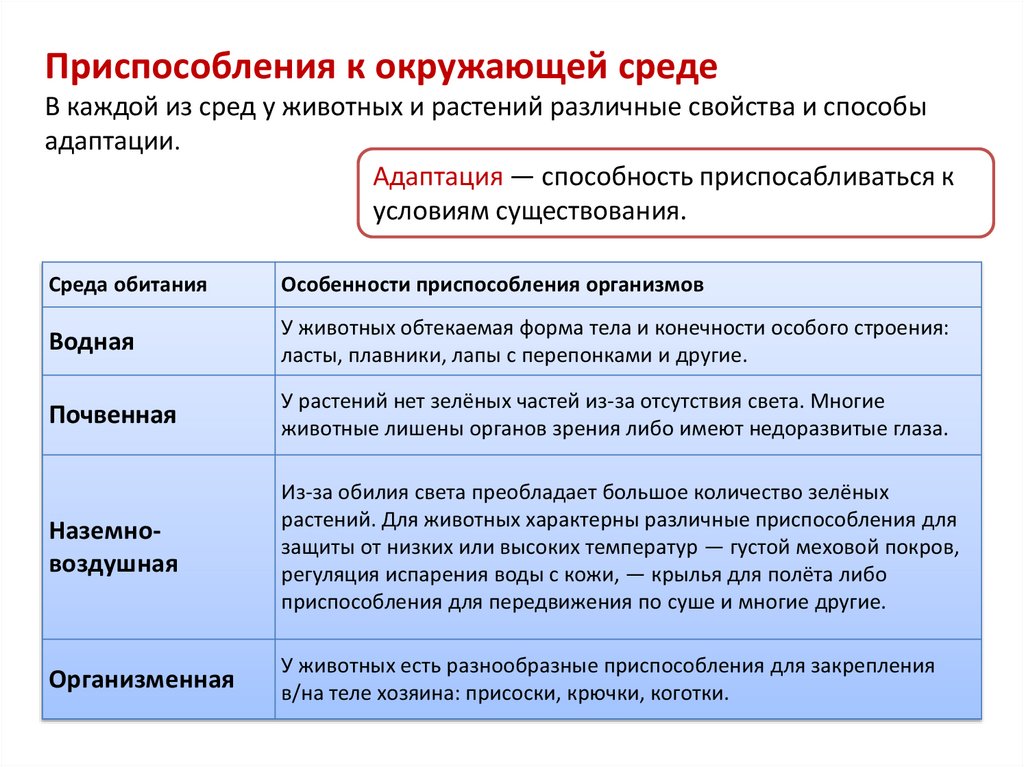 Приспособления к окружающей среде
В каждой из сред у животных и растений различные свойства и способы адаптации.

Адаптация — способность приспосабливаться к условиям существования.

| Среда обитания | Особенности приспособления организмов |
|---|---|
| Водная | У животных обтекаемая форма тела и конечности особого строения: ласты, плавники, лапы с перепонками и другие. |
| Почвенная | У растений нет зелёных частей из-за отсутствия света. Многие животные лишены органов зрения либо имеют недоразвитые глаза. |
| Наземно-воздушная | Из-за обилия света преобладает большое количество зелёных растений. Для животных характерны различные приспособления для защиты от низких или высоких температур — густой меховой покров, регуляция испарения воды с кожи, — крылья для полёта либо приспособления для передвижения по суше и многие другие. |
| Организменная | У животных есть разнообразные приспособления для закрепления в/на теле хозяина: присоски, крючки, коготки. |